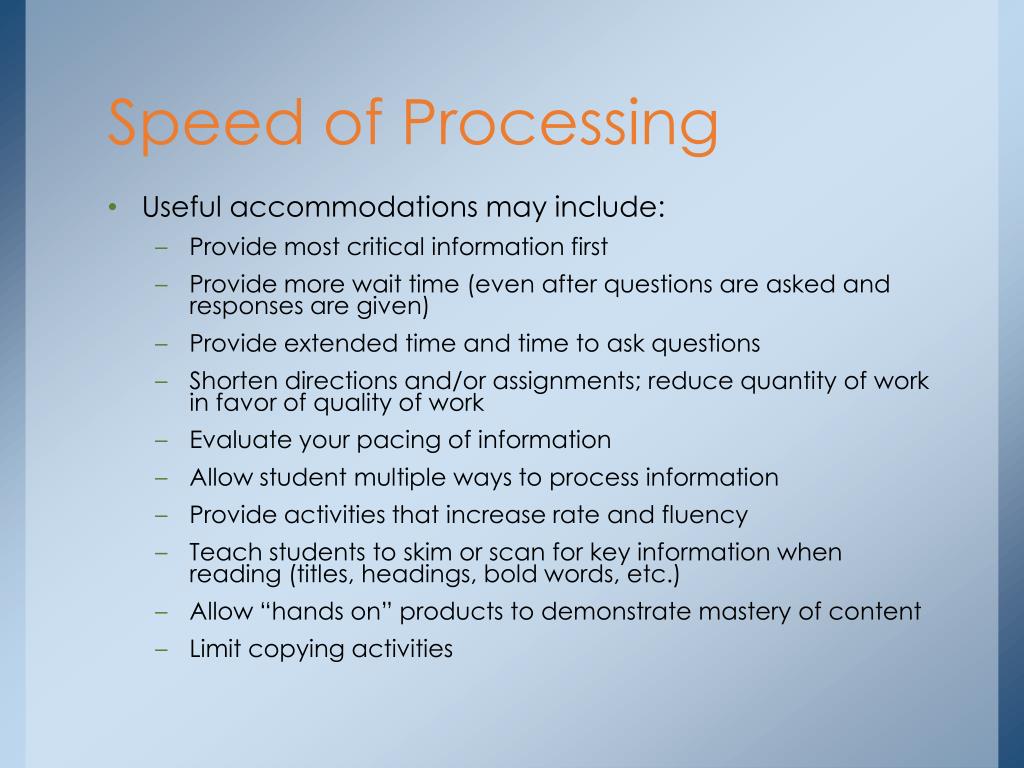 Speed of Processing

• Useful accommodations may include:
– Provide most critical information first
– Provide more wait time (even after questions are asked and responses are given)
– Provide extended time and time to ask questions
– Shorten directions and/or assignments; reduce quantity of work in favor of quality of work
– Evaluate your pacing of information
– Allow student multiple ways to process information
– Provide activities that increase rate and fluency
– Teach students to skim or scan for key information when reading (titles, headings, bold words, etc.)
– Allow “hands on” products to demonstrate mastery of content
– Limit copying activities